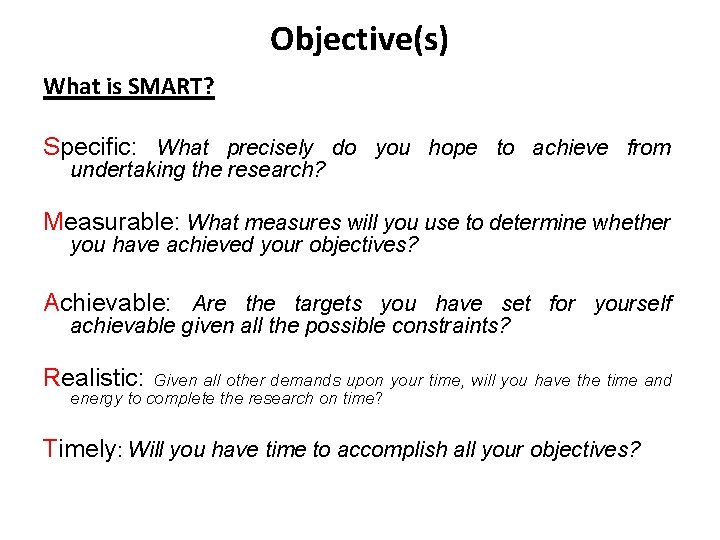 Objective(s)

What is SMART?

Specific: What precisely do you hope to achieve from undertaking the research?

Measurable: What measures will you use to determine whether you have achieved your objectives?

Achievable: Are the targets you have set for yourself achievable given all the possible constraints?

Realistic: Given all other demands upon your time, will you have the time and energy to complete the research on time?

Timely: Will you have time to accomplish all your objectives?